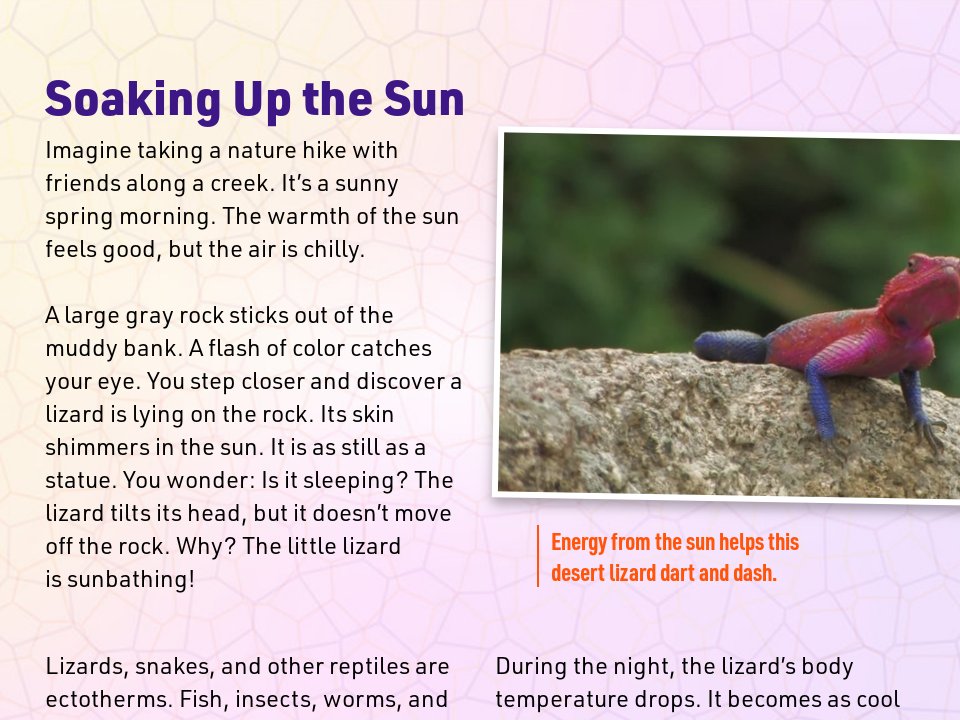 Soaking Up the Sun

Imagine taking a nature hike with friends along a creek. It's a sunny spring morning. The warmth of the sun feels good, but the air is chilly.

A large gray rock sticks out of the muddy bank. A flash of color catches your eye. You step closer and discover a lizard is lying on the rock. Its skin shimmers in the sun. It is as still as a statue. You wonder: Is it sleeping? The lizard tilts its head, but it doesn't move off the rock. Why? The little lizard is sunbathing!

Energy from the sun helps this desert lizard dart and dash.

Lizards, snakes, and other reptiles are ectotherms. Fish, insects, worms, and

During the night, the lizard's body temperature drops. It becomes as cool